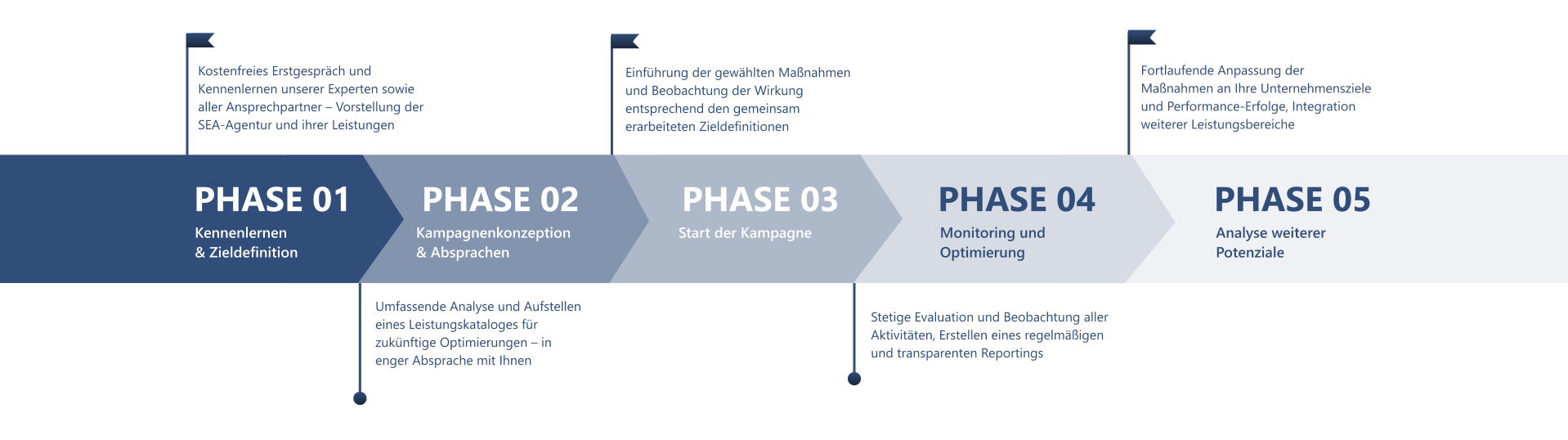 Kostenfreies Erstgespräch und Kennenlernen unserer Experten sowie aller Ansprechpartner – Vorstellung der SEA-Agentur und ihrer Leistungen

Einführung der gewählten Maßnahmen und Beobachtung der Wirkung entsprechend den gemeinsam erarbeiteten Zieldefinitionen

Fortlaufende Anpassung der Maßnahmen an Ihre Unternehmensziele und Performance-Erfolge, Integration weiterer Leistungsbereiche

PHASE 01
Kennenlernen & Zieldefinition

PHASE 02
Kampagnenkonzeption & Absprachen

PHASE 03
Start der Kampagne

PHASE 04
Monitoring und Optimierung

PHASE 05
Analyse weiterer Potenziale

Umfassende Analyse und Aufstellen eines Leistungskataloges für zukünftige Optimierungen – in enger Absprache mit Ihnen

Stetige Evaluation und Beobachtung aller Aktivitäten, Erstellen eines regelmäßigen und transparenten Reportings